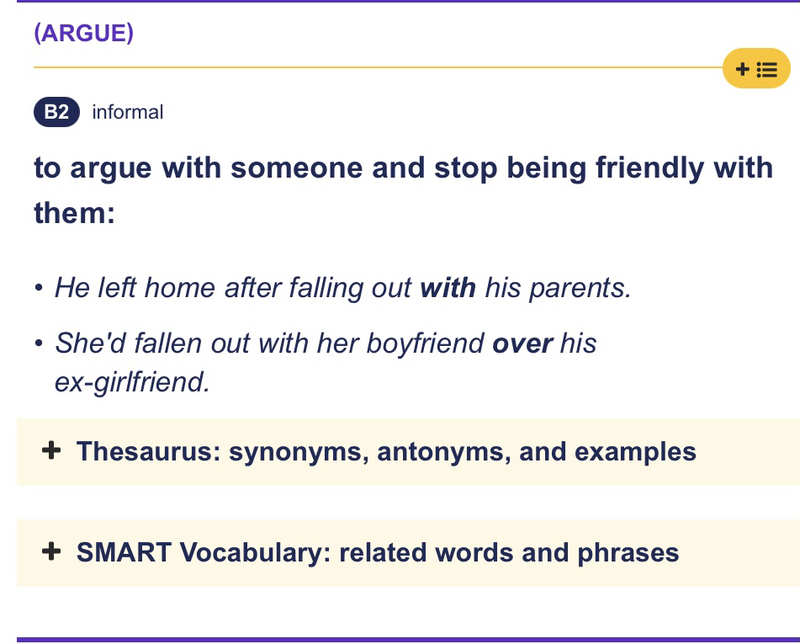 (ARGUE)

B2 informal

to argue with someone and stop being friendly with them:

• He left home after falling out with his parents.

• She'd fallen out with her boyfriend over his ex-girlfriend.

+ Thesaurus: synonyms, antonyms, and examples

+ SMART Vocabulary: related words and phrases